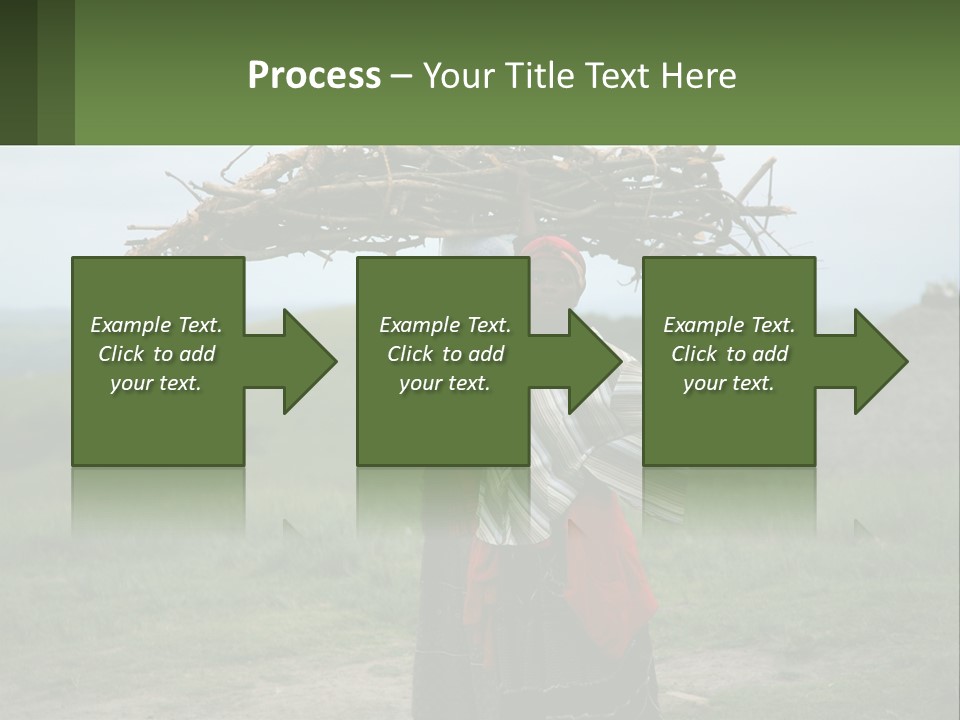 Process – Your Title Text Here

Example Text. Click to add your text.

Example Text. Click to add your text.

Example Text. Click to add your text.